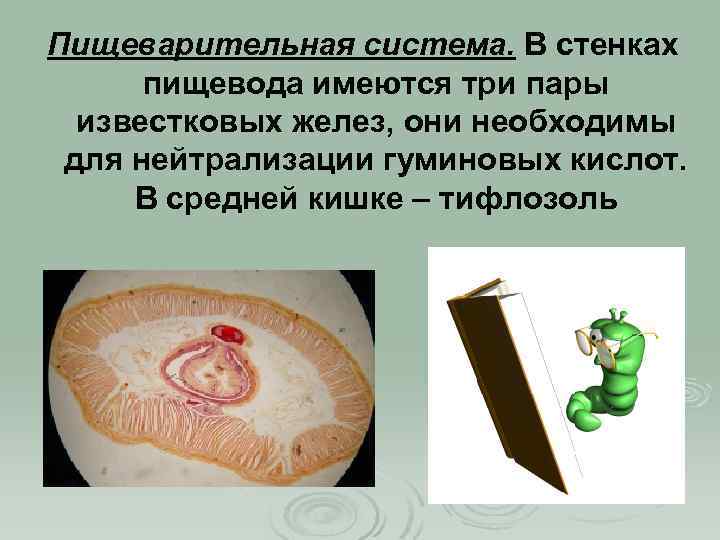 Пищеварительная система. В стенках пищевода имеются три пары известковых желез, они необходимы для нейтрализации гуминовых кислот. В средней кишке – тифлозоль